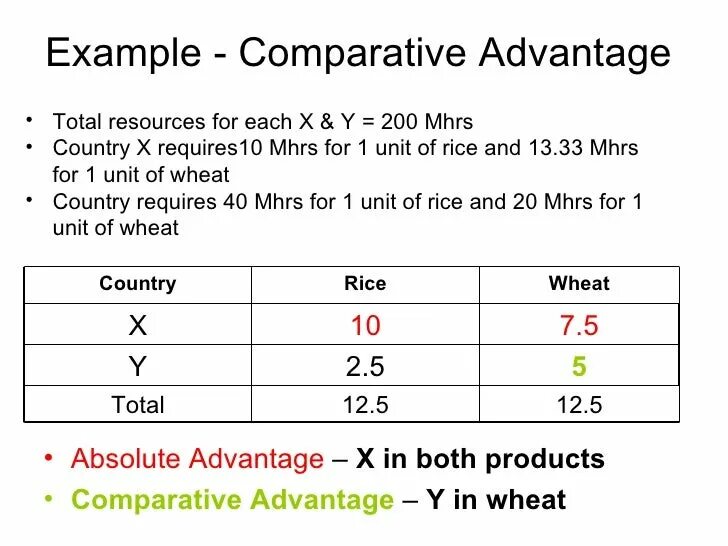 Example - Comparative Advantage

• Total resources for each X & Y = 200 Mhrs
• Country X requires10 Mhrs for 1 unit of rice and 13.33 Mhrs for 1 unit of wheat
• Country requires 40 Mhrs for 1 unit of rice and 20 Mhrs for 1 unit of wheat

| Country | Rice | Wheat |
|---|---|---|
| X | 10 | 7.5 |
| Y | 2.5 | 5 |
| Total | 12.5 | 12.5 |

• Absolute Advantage – X in both products
• Comparative Advantage – Y in wheat